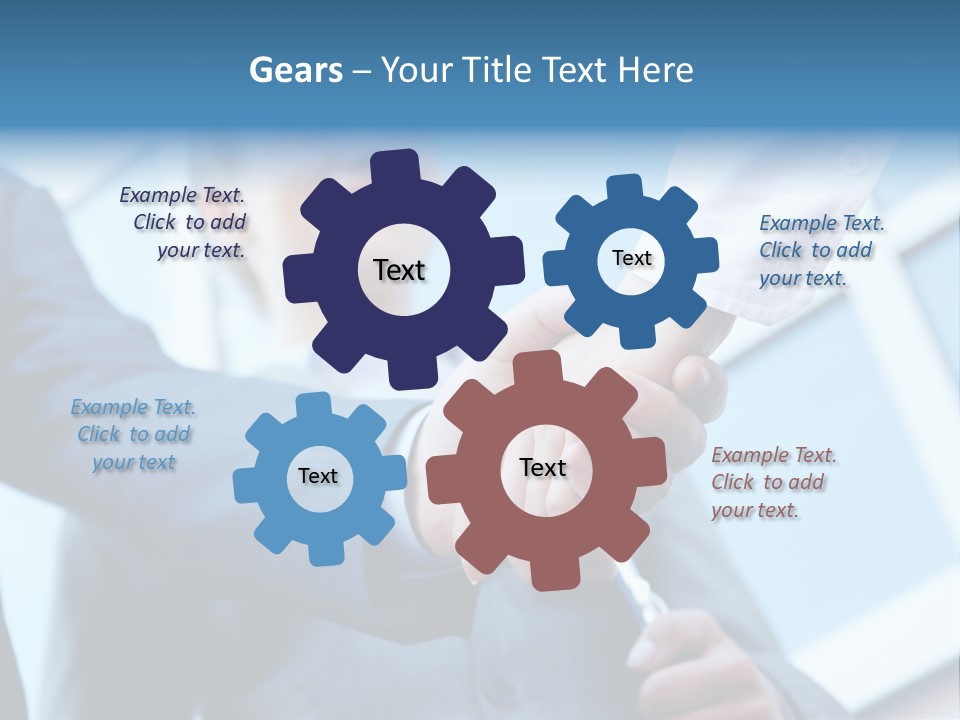 Gears – Your Title Text Here

Example Text. Click to add your text.

Text

Text

Example Text. Click to add your text.

Example Text. Click to add your text

Text

Text

Example Text. Click to add your text.